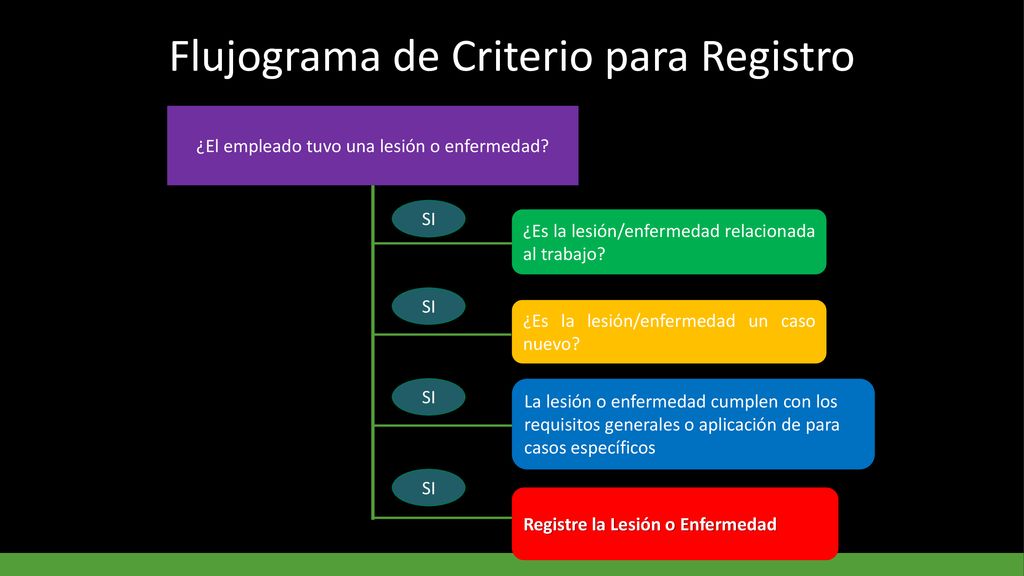 Flujograma de Criterio para Registro

¿El empleado tuvo una lesión o enfermedad?

SI

¿Es la lesión/enfermedad relacionada al trabajo?

SI

¿Es la lesión/enfermedad un caso nuevo?

SI

La lesión o enfermedad cumplen con los requisitos generales o aplicación de para casos específicos

SI

Registre la Lesión o Enfermedad